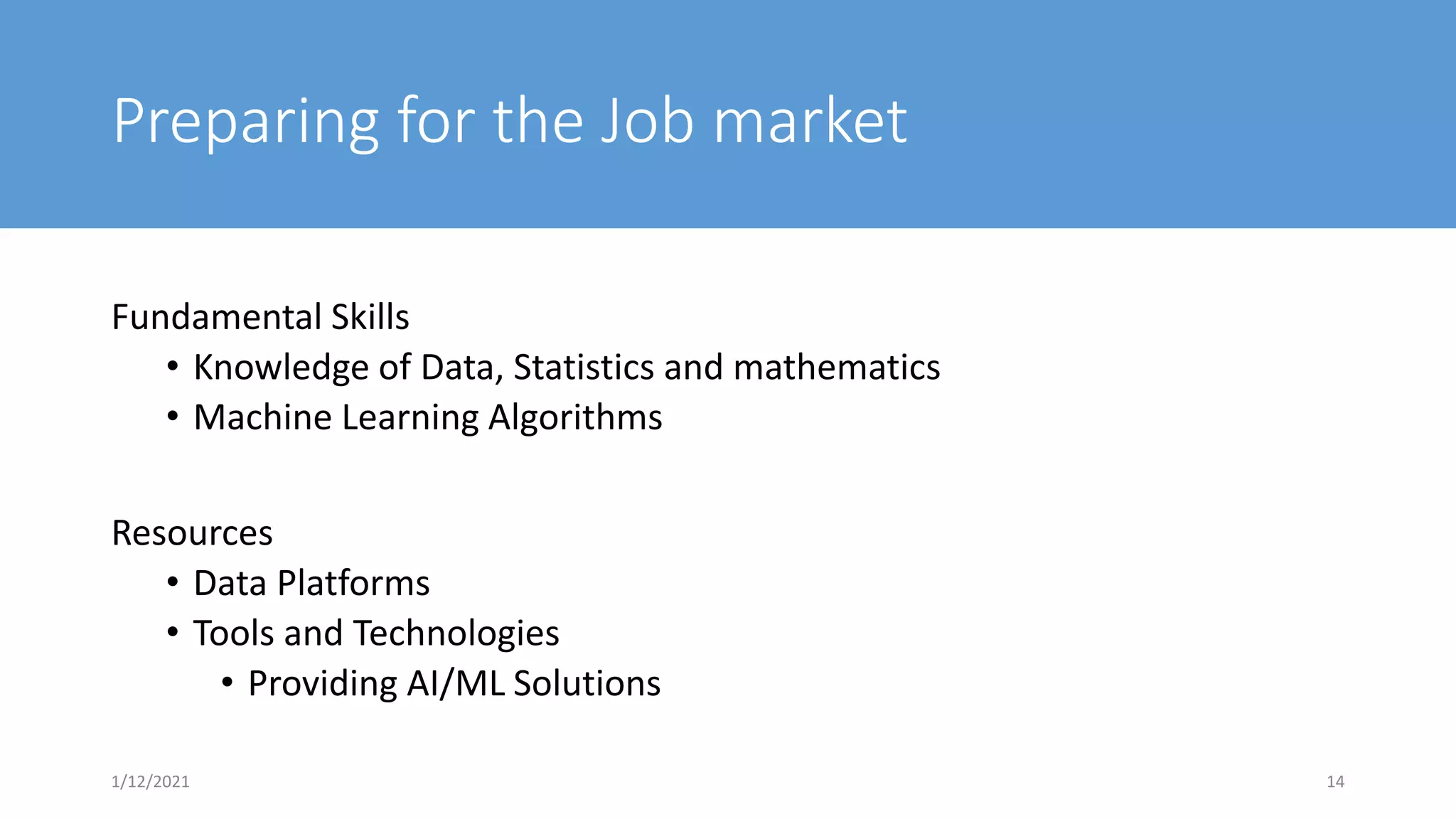 Preparing for the Job market

Fundamental Skills
• Knowledge of Data, Statistics and mathematics
• Machine Learning Algorithms

Resources
• Data Platforms
• Tools and Technologies
  • Providing AI/ML Solutions

1/12/2021

14